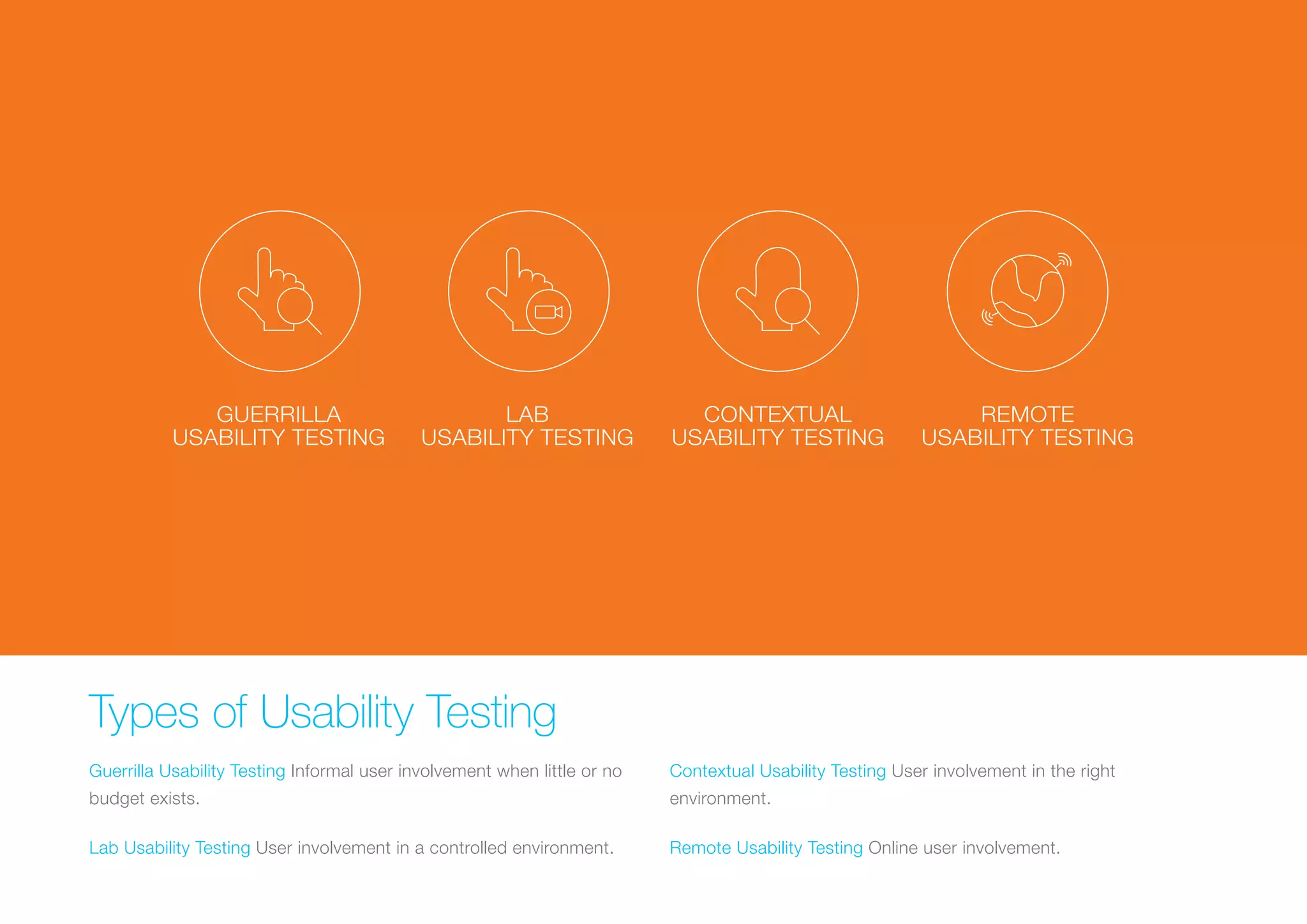 GUERRILLA
USABILITY TESTING

LAB
USABILITY TESTING

CONTEXTUAL
USABILITY TESTING

REMOTE
USABILITY TESTING

Types of Usability Testing

Guerrilla Usability Testing Informal user involvement when little or no budget exists.

Lab Usability Testing User involvement in a controlled environment.

Contextual Usability Testing User involvement in the right environment.

Remote Usability Testing Online user involvement.